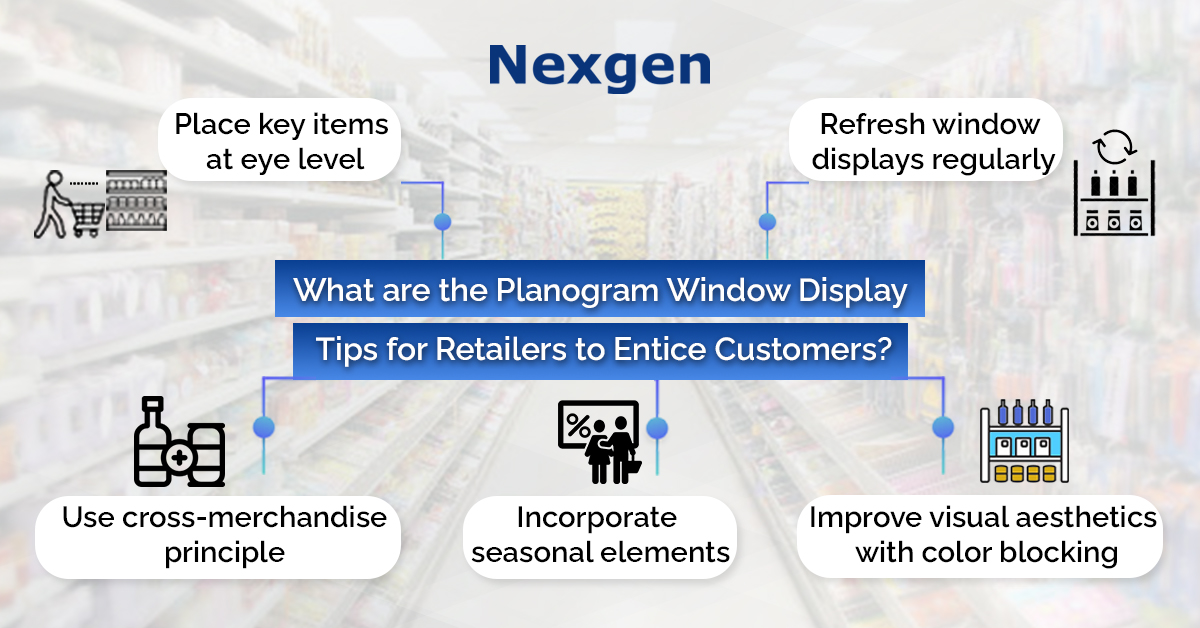 Nexgen

Place key items at eye level

Refresh window displays regularly

What are the Planogram Window Display Tips for Retailers to Entice Customers?

Use cross-merchandise principle

Incorporate seasonal elements

Improve visual aesthetics with color blocking